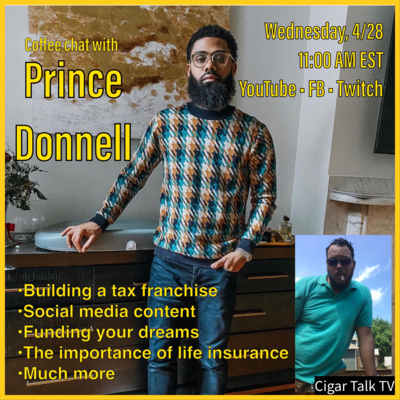 Coffee chat with

Prince

Donnell

Wednesday, 4/28

11:00 AM EST

YouTube • FB • Twitch

•Building a tax franchise
•Social media content
•Funding your dreams
•The importance of life insurance
•Much more

Cigar Talk TV